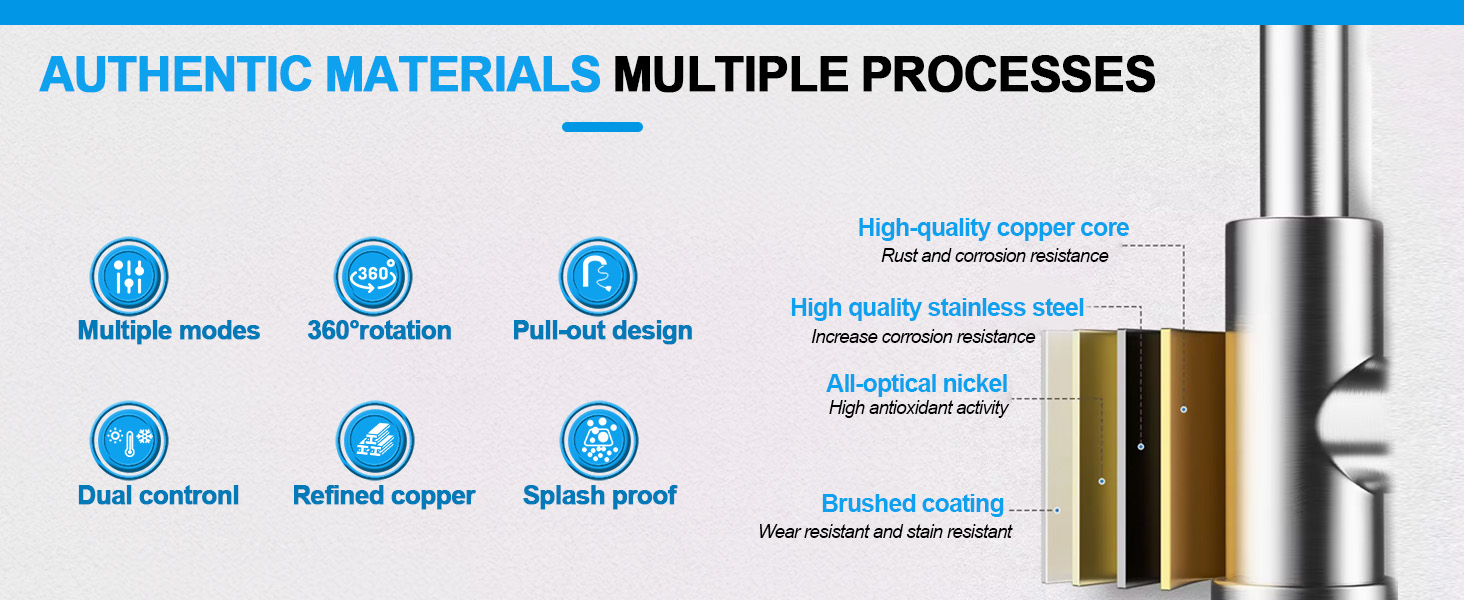 AUTHENTIC MATERIALS MULTIPLE PROCESSES

360°

Multiple modes

360°rotation

Pull-out design

Dual contronl

Refined copper

Splash proof

High-quality copper core
Rust and corrosion resistance

High quality stainless steel
Increase corrosion resistance

All-optical nickel
High antioxidant activity

Brushed coating
Wear resistant and stain resistant